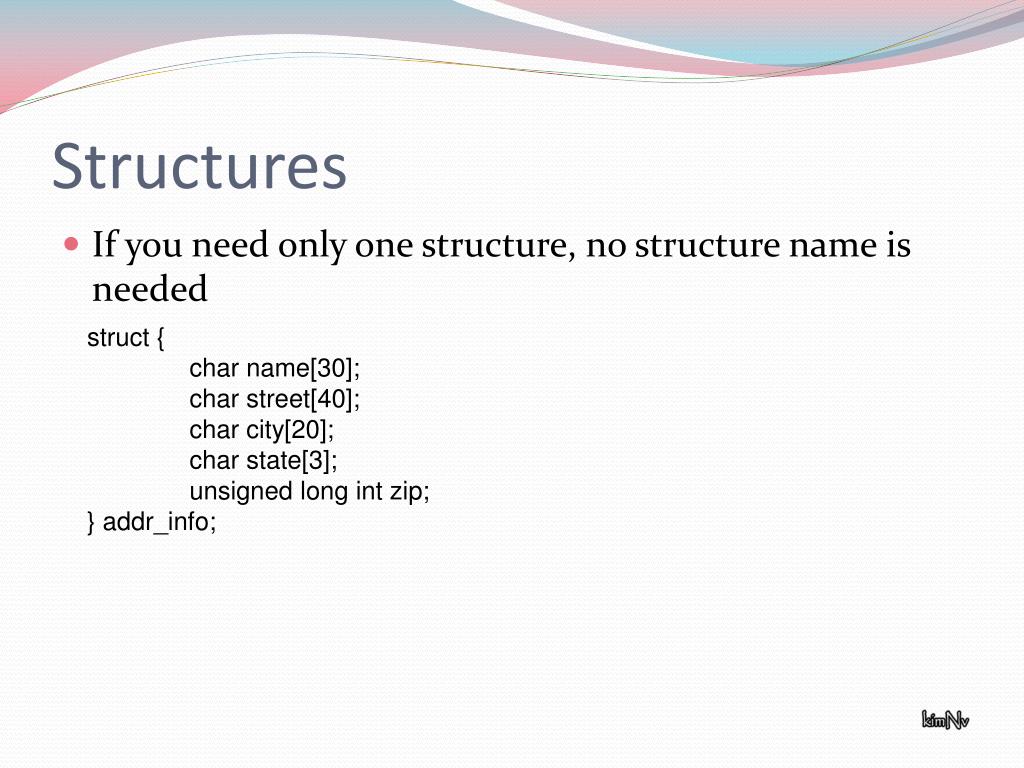 Structures

If you need only one structure, no structure name is needed

struct {
char name[30];
char street[40];
char city[20];
char state[3];
unsigned long int zip;
} addr_info;

kimNv